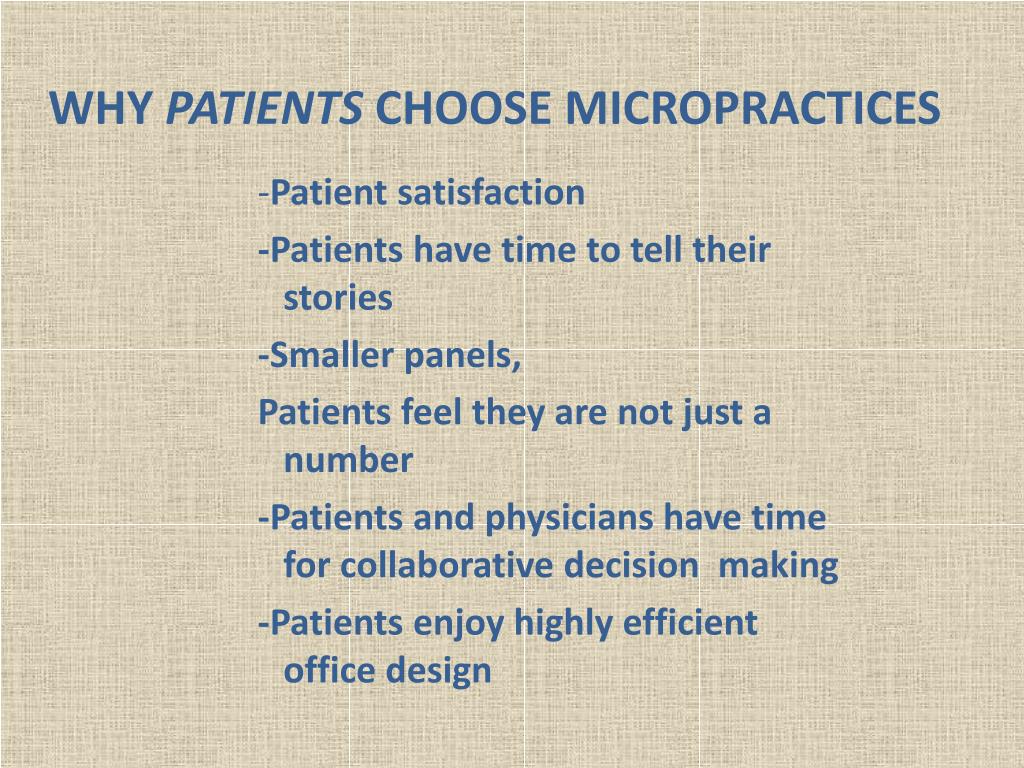 WHY PATIENTS CHOOSE MICROPRACTICES

-Patient satisfaction

-Patients have time to tell their stories

-Smaller panels,

Patients feel they are not just a number

-Patients and physicians have time for collaborative decision making

-Patients enjoy highly efficient office design